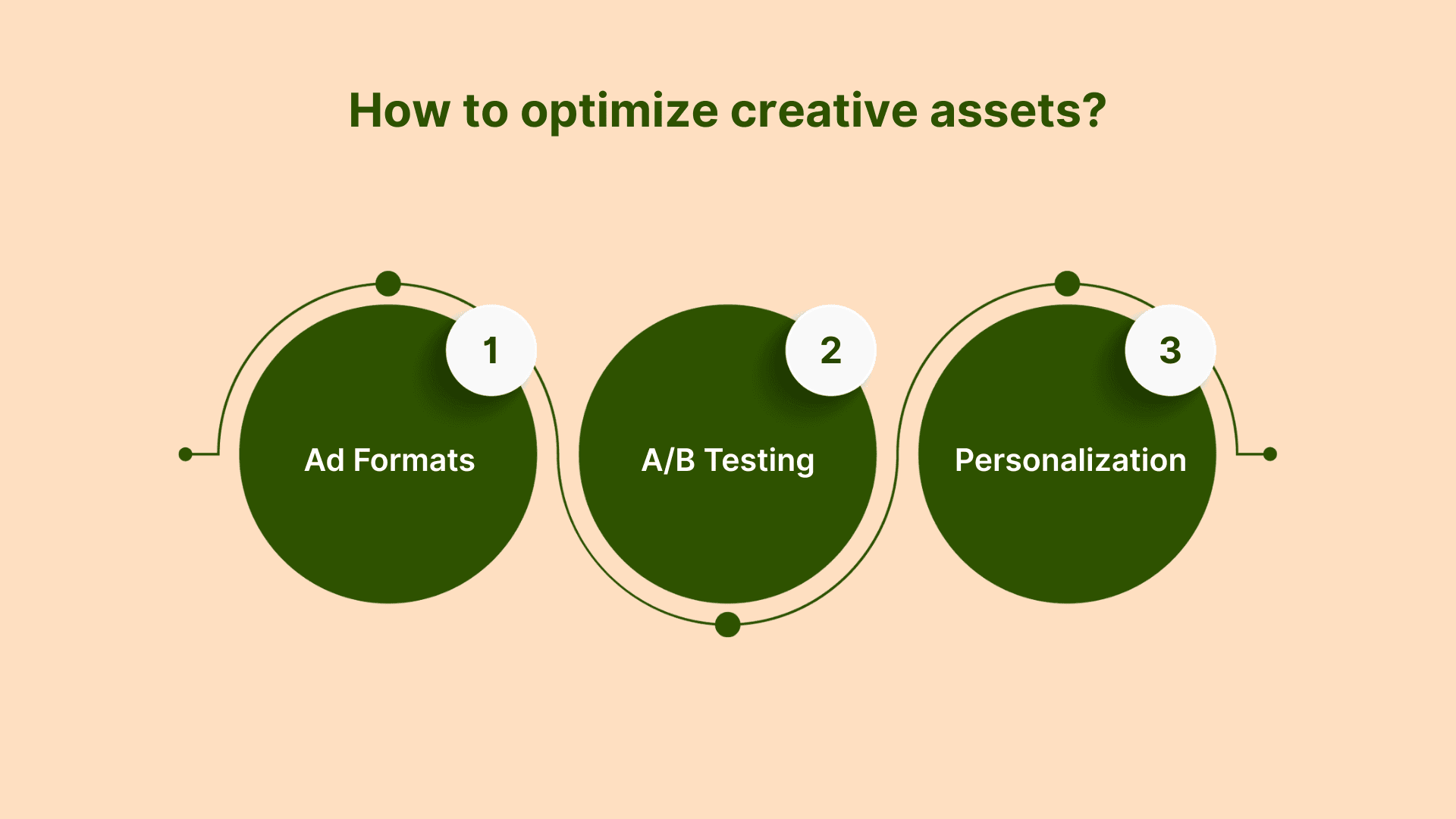 How to optimize creative assets?

1
Ad Formats

2
A/B Testing

3
Personalization